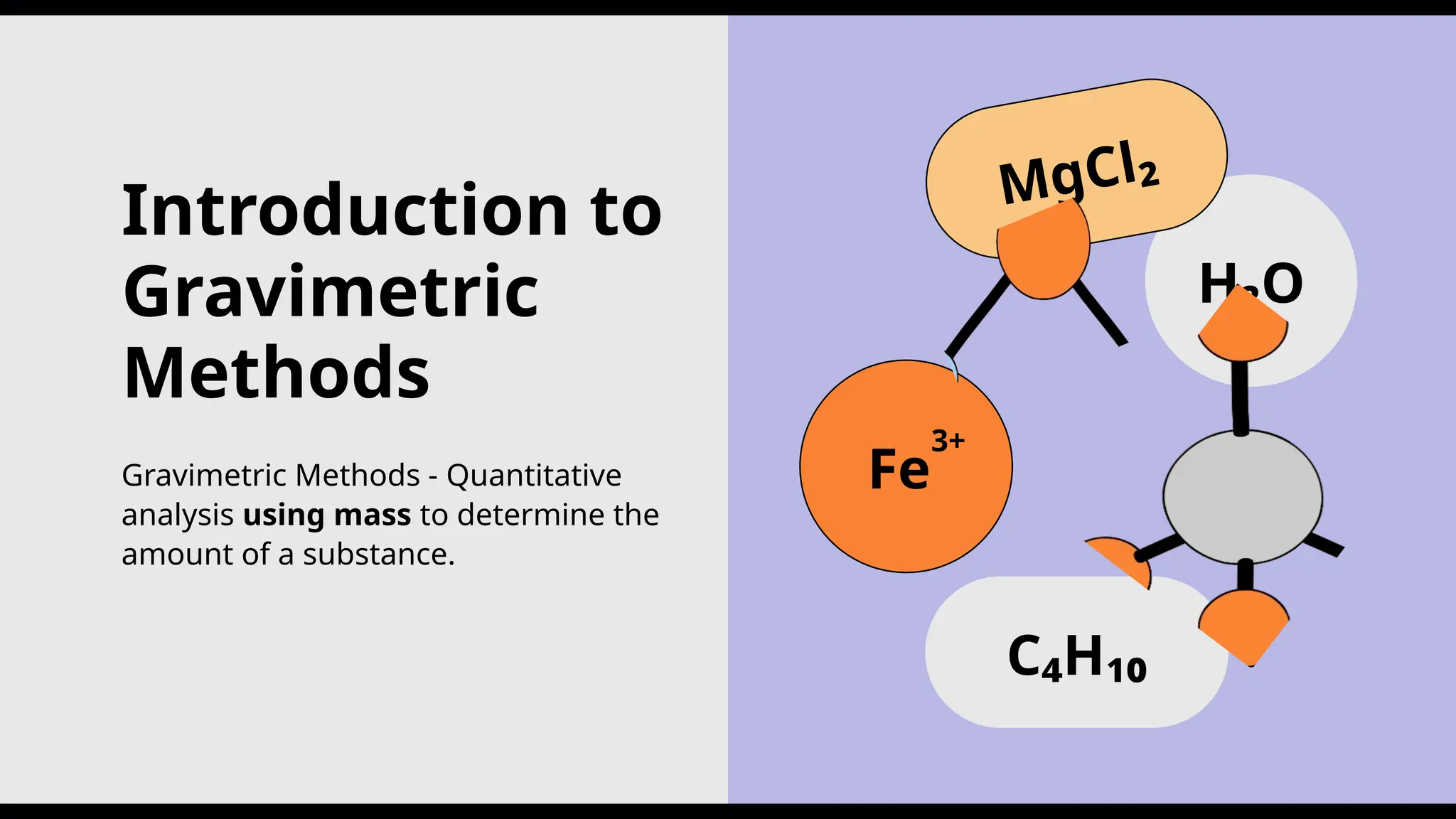 Introduction to Gravimetric Methods

Gravimetric Methods - Quantitative analysis using mass to determine the amount of a substance.

$MgCl_2$

$H_2O$

$Fe^{3+}$

$C_4H_{10}$